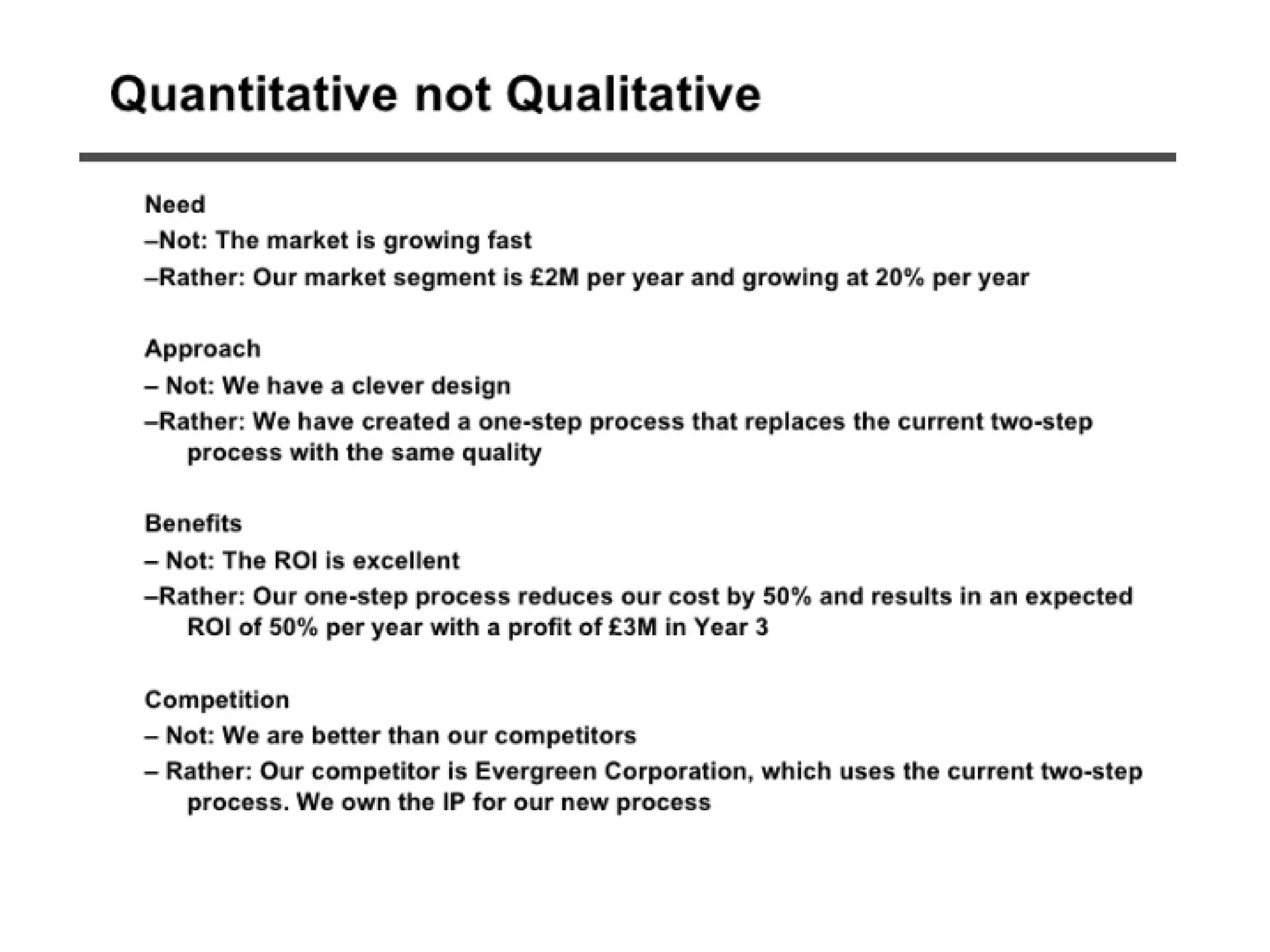 Quantitative not Qualitative

Need
–Not: The market is growing fast
–Rather: Our market segment is £2M per year and growing at 20% per year

Approach
– Not: We have a clever design
–Rather: We have created a one-step process that replaces the current two-step process with the same quality

Benefits
– Not: The ROI is excellent
–Rather: Our one-step process reduces our cost by 50% and results in an expected ROI of 50% per year with a profit of £3M in Year 3

Competition
– Not: We are better than our competitors
– Rather: Our competitor is Evergreen Corporation, which uses the current two-step process. We own the IP for our new process